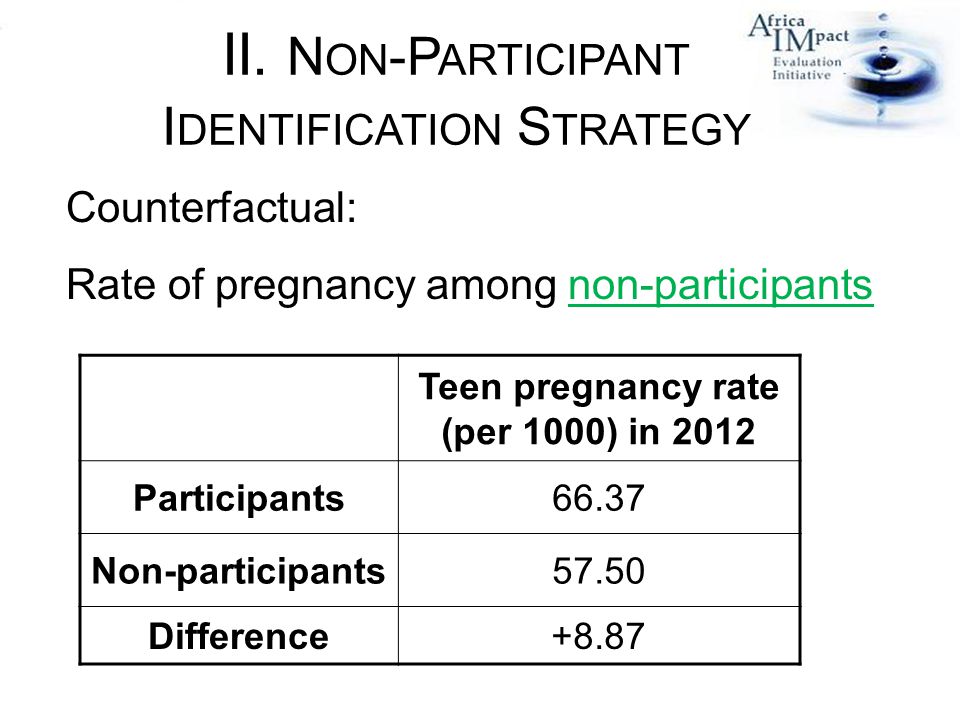 II. NON-PARTICIPANT IDENTIFICATION STRATEGY

Africa IMpact Evaluation Initiative

Counterfactual:

Rate of pregnancy among non-participants

| | Teen pregnancy rate (per 1000) in 2012 |
|---|---|
| Participants | 66.37 |
| Non-participants | 57.50 |
| Difference | +8.87 |